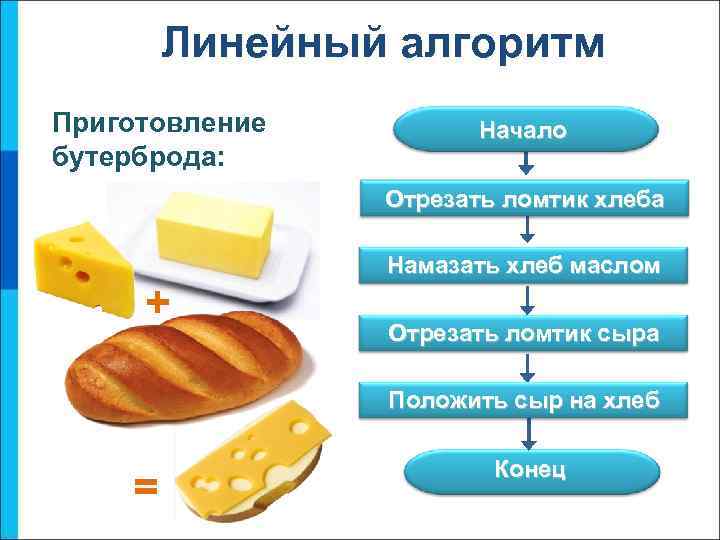 Линейный алгоритм

Приготовление бутерброда:

+

=

Начало

Отрезать ломтик хлеба

Намазать хлеб маслом

Отрезать ломтик сыра

Положить сыр на хлеб

Конец